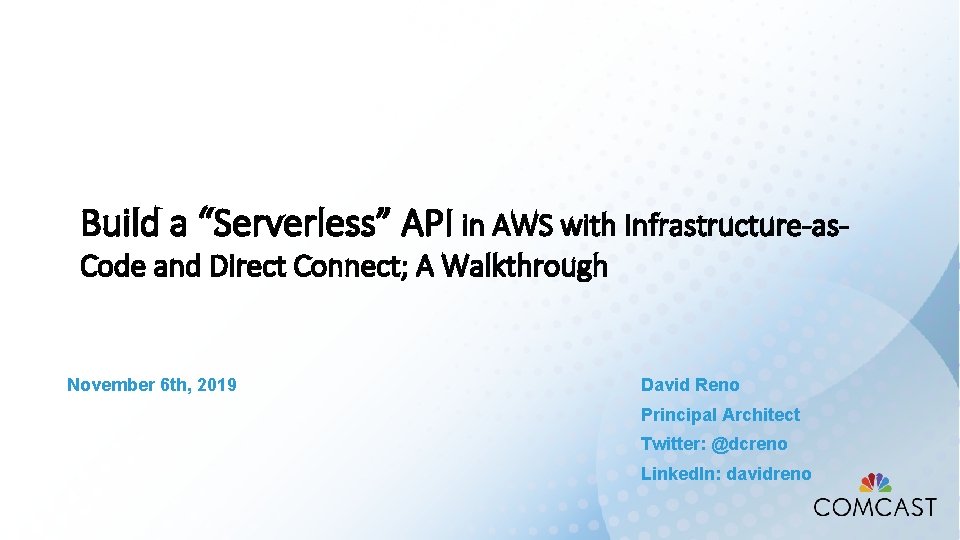 Build a “Serverless” API in AWS with Infrastructure-as-Code and Direct Connect; A Walkthrough

November 6th, 2019

David Reno
Principal Architect
Twitter: @dcreno
LinkedIn: davidreno

COMCAST